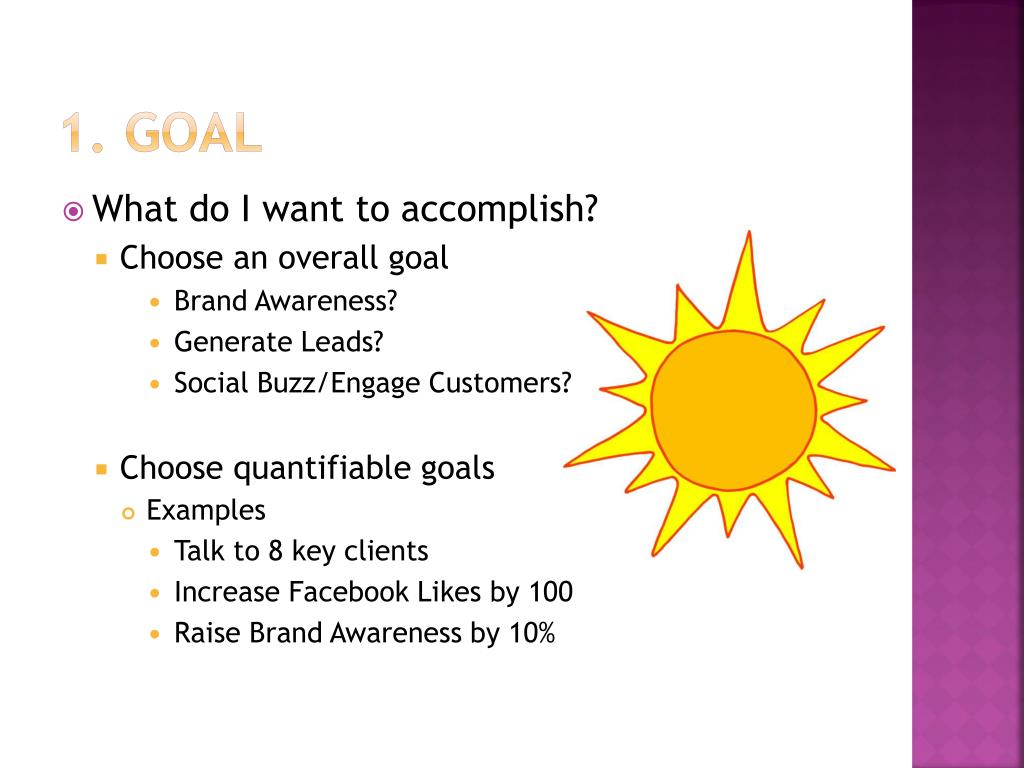 1. GOAL

What do I want to accomplish?
Choose an overall goal
Brand Awareness?
Generate Leads?
Social Buzz/Engage Customers?

Choose quantifiable goals
Examples
Talk to 8 key clients
Increase Facebook Likes by 100
Raise Brand Awareness by 10%